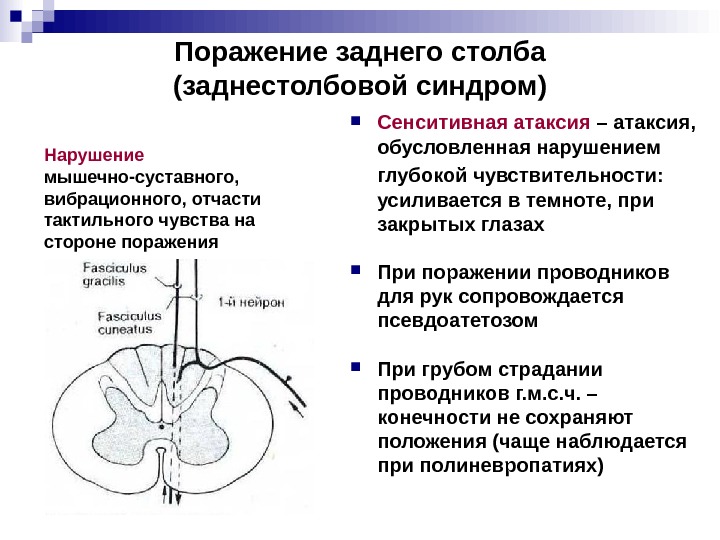 Поражение заднего столба (заднестолбовой синдром)

Нарушение мышечно-суставного, вибрационного, отчасти тактильного чувства на стороне поражения

Fasciculus gracilis

Fasciculus cuneatus

1-й нейрон

Сенситивная атаксия – атаксия, обусловленная нарушением глубокой чувствительности: усиливается в темноте, при закрытых глазах

При поражении проводников для рук сопровождается псевдоатетозом

При грубом страдании проводников г.м.с.ч. – конечности не сохраняют положения (чаще наблюдается при полиневропатиях)